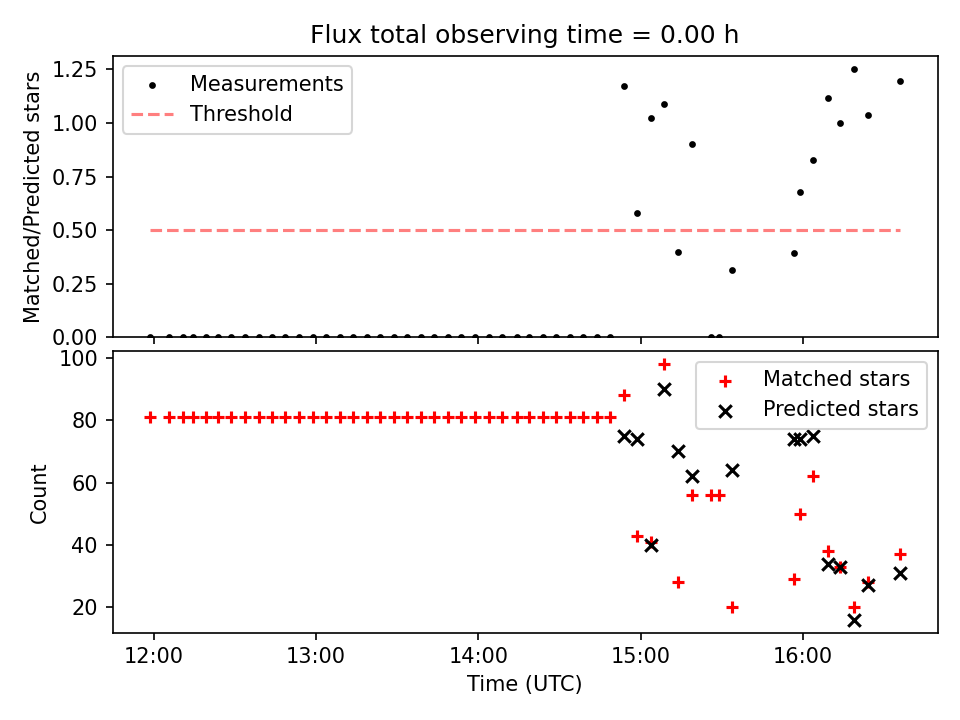 Flux total observing time = 0.00 h

Matched/Predicted stars

1.25
1.00
0.75
0.50
0.25
0.00

Measurements
Threshold

Count

100
80
60
40
20

Matched stars
Predicted stars

12:00
13:00
14:00
15:00
16:00

Time (UTC)